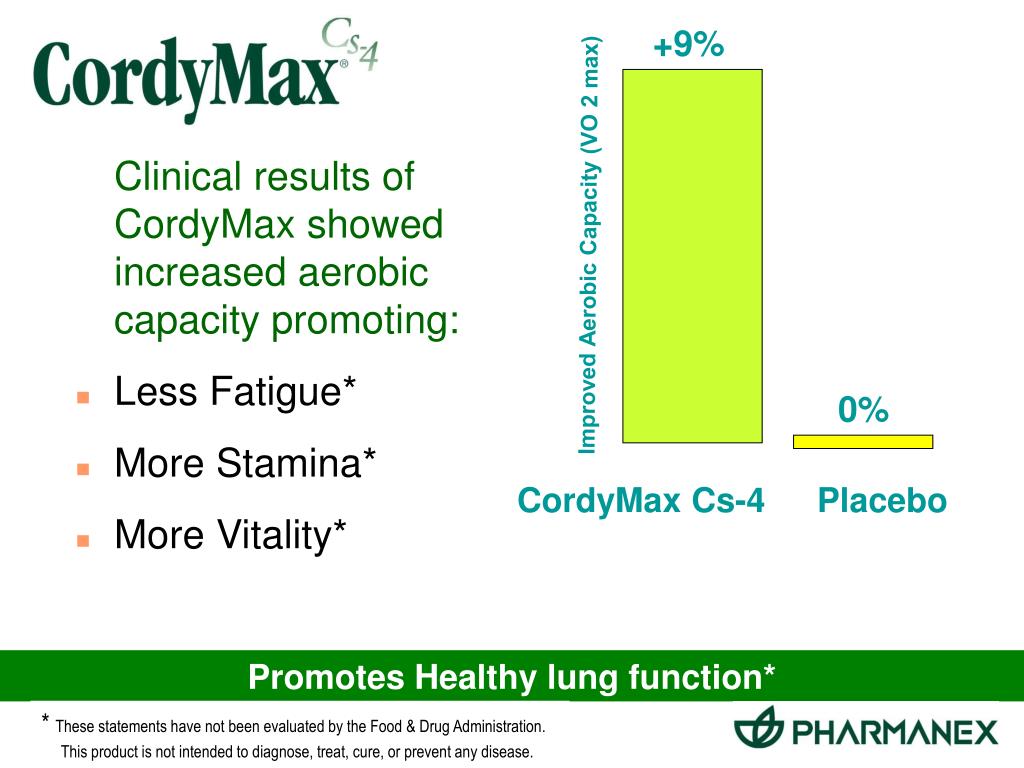 CordyMax® Cs-4

Clinical results of CordyMax showed increased aerobic capacity promoting:

- Less Fatigue*
- More Stamina*
- More Vitality*

Improved Aerobic Capacity (VO 2 max)

+9%

0%

CordyMax Cs-4 Placebo

Promotes Healthy lung function*

* These statements have not been evaluated by the Food & Drug Administration. This product is not intended to diagnose, treat, cure, or prevent any disease.

PHARMANEX